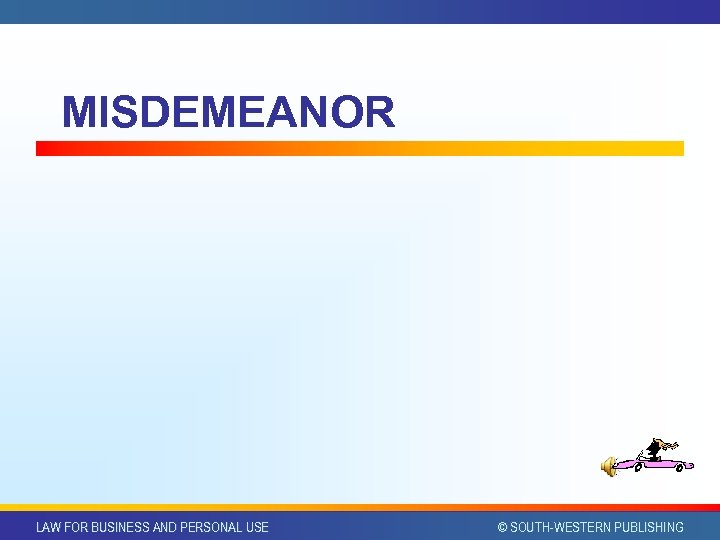 MISDEMEANOR

LAW FOR BUSINESS AND PERSONAL USE

© SOUTH-WESTERN PUBLISHING